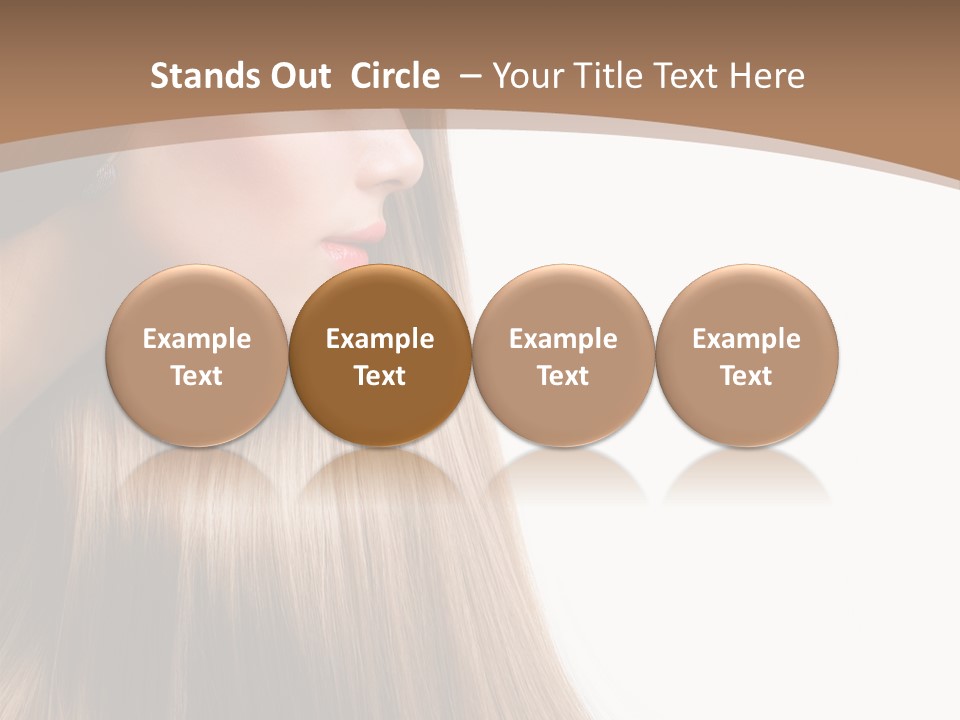 Stands Out Circle – Your Title Text Here

Example Text

Example Text

Example Text

Example Text